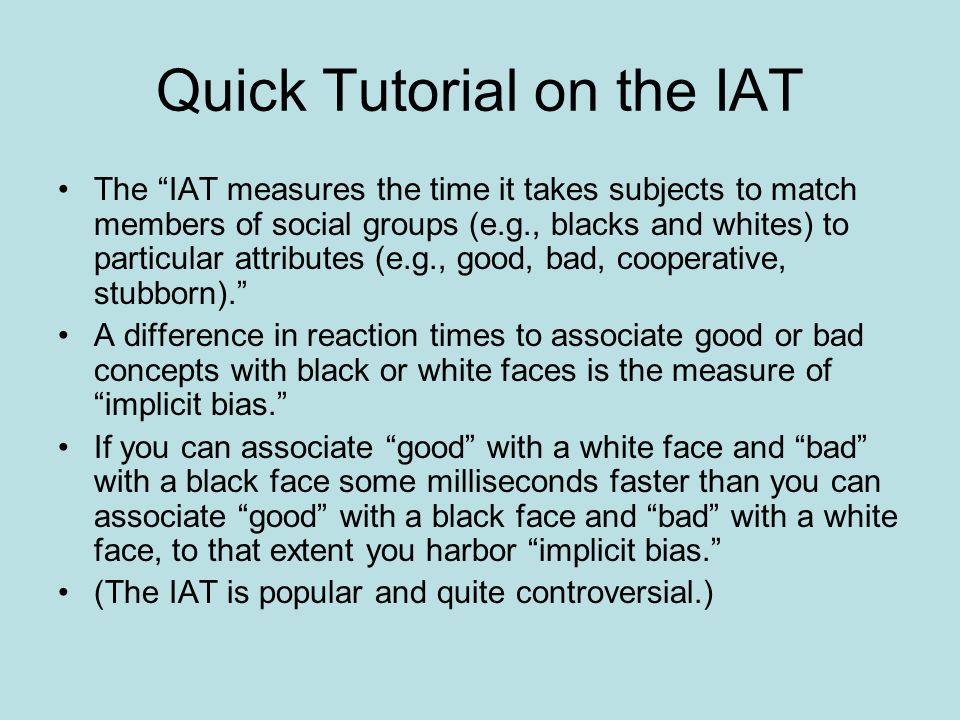 Quick Tutorial on the IAT

• The “IAT measures the time it takes subjects to match members of social groups (e.g., blacks and whites) to particular attributes (e.g., good, bad, cooperative, stubborn).”

• A difference in reaction times to associate good or bad concepts with black or white faces is the measure of “implicit bias.”

• If you can associate “good” with a white face and “bad” with a black face some milliseconds faster than you can associate “good” with a black face and “bad” with a white face, to that extent you harbor “implicit bias.”

• (The IAT is popular and quite controversial.)